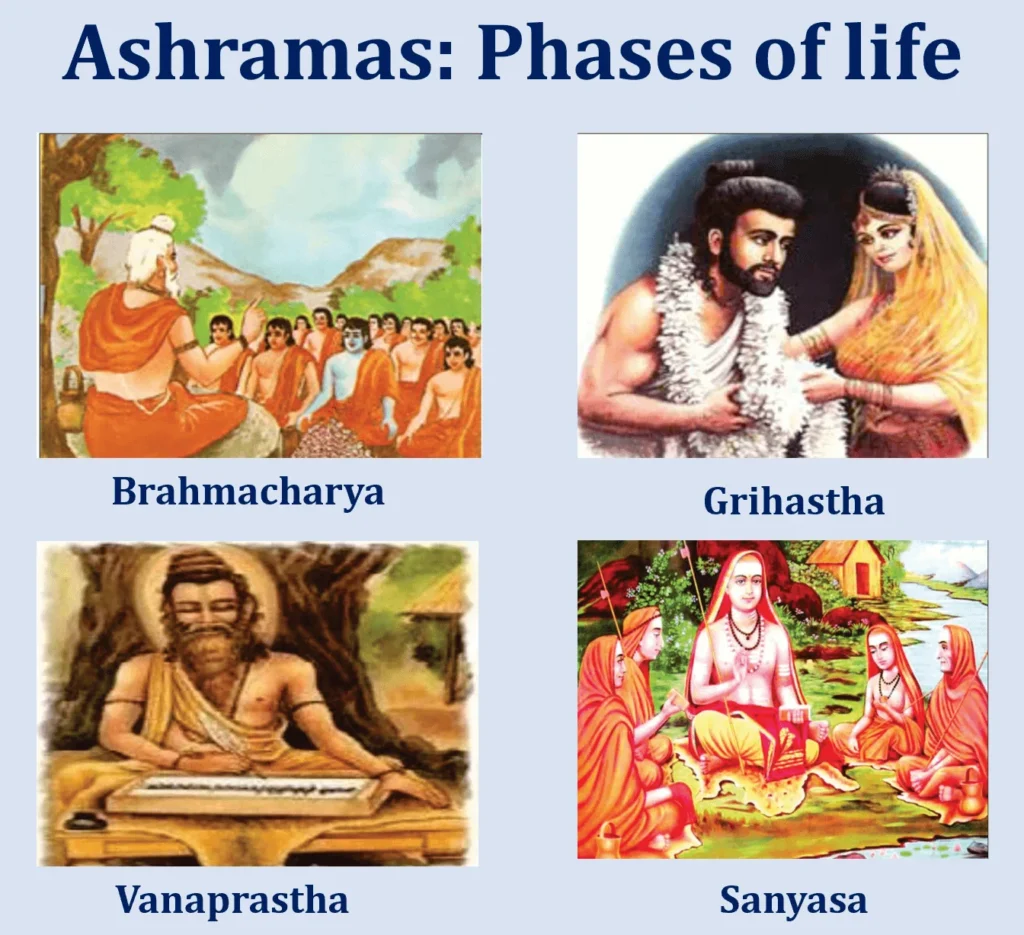 Ashramas: Phases of life

Brahmacharya

Grihastha

Vanaprastha

Sanyasa